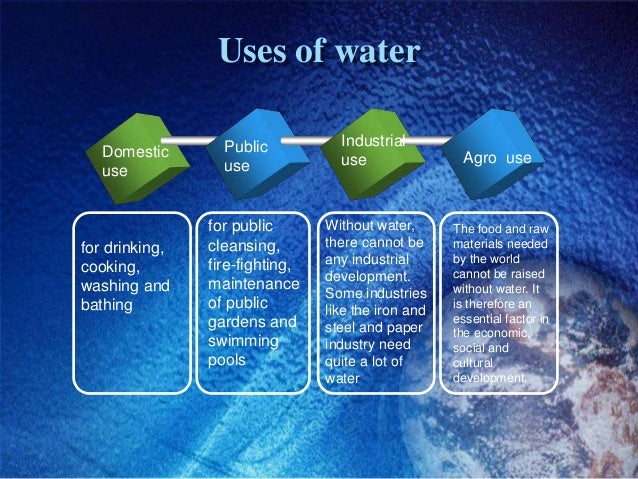 Uses of water

Domestic use

Public use

Industrial use

Agro use

for drinking, cooking, washing and bathing

for public cleansing, fire-fighting, maintenance of public gardens and swimming pools

Without water, there cannot be any industrial development. Some industries like the iron and steel and paper industry need quite a lot of water

The food and raw materials needed by the world cannot be raised without water. It is therefore an essential factor in the economic, social and cultural development.